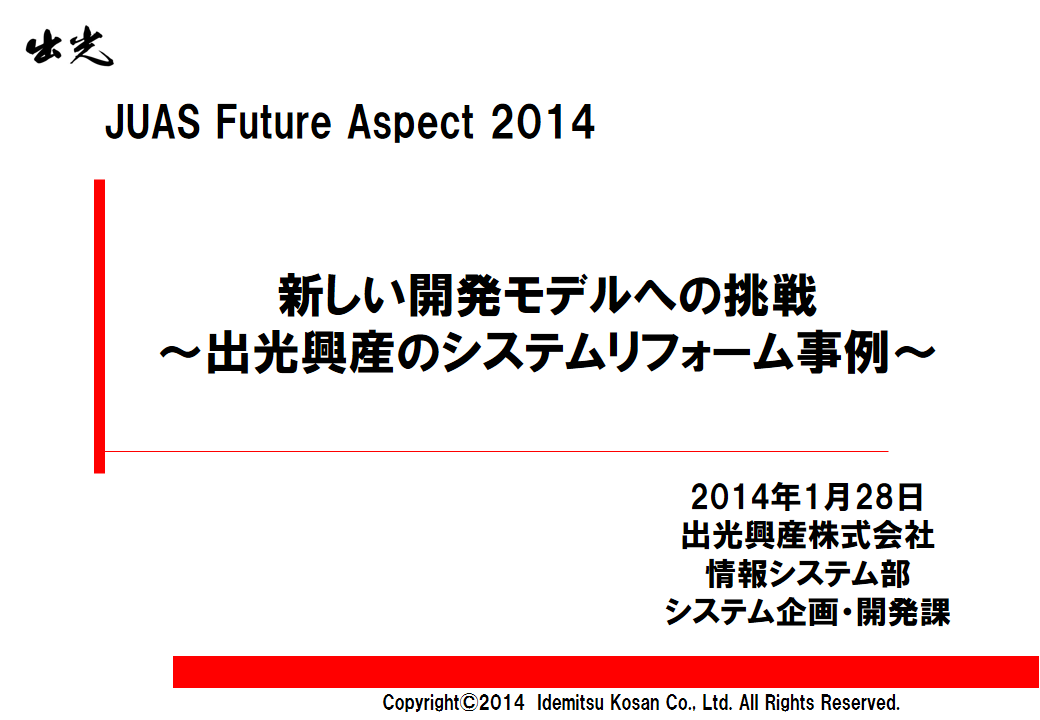 出光

JUAS Future Aspect 2014

新しい開発モデルへの挑戦
～出光興産のシステムリフォーム事例～

2014年1月28日
出光興産株式会社
情報システム部
システム企画・開発課

Copyright©2014 Idemitsu Kosan Co., Ltd. All Rights Reserved.